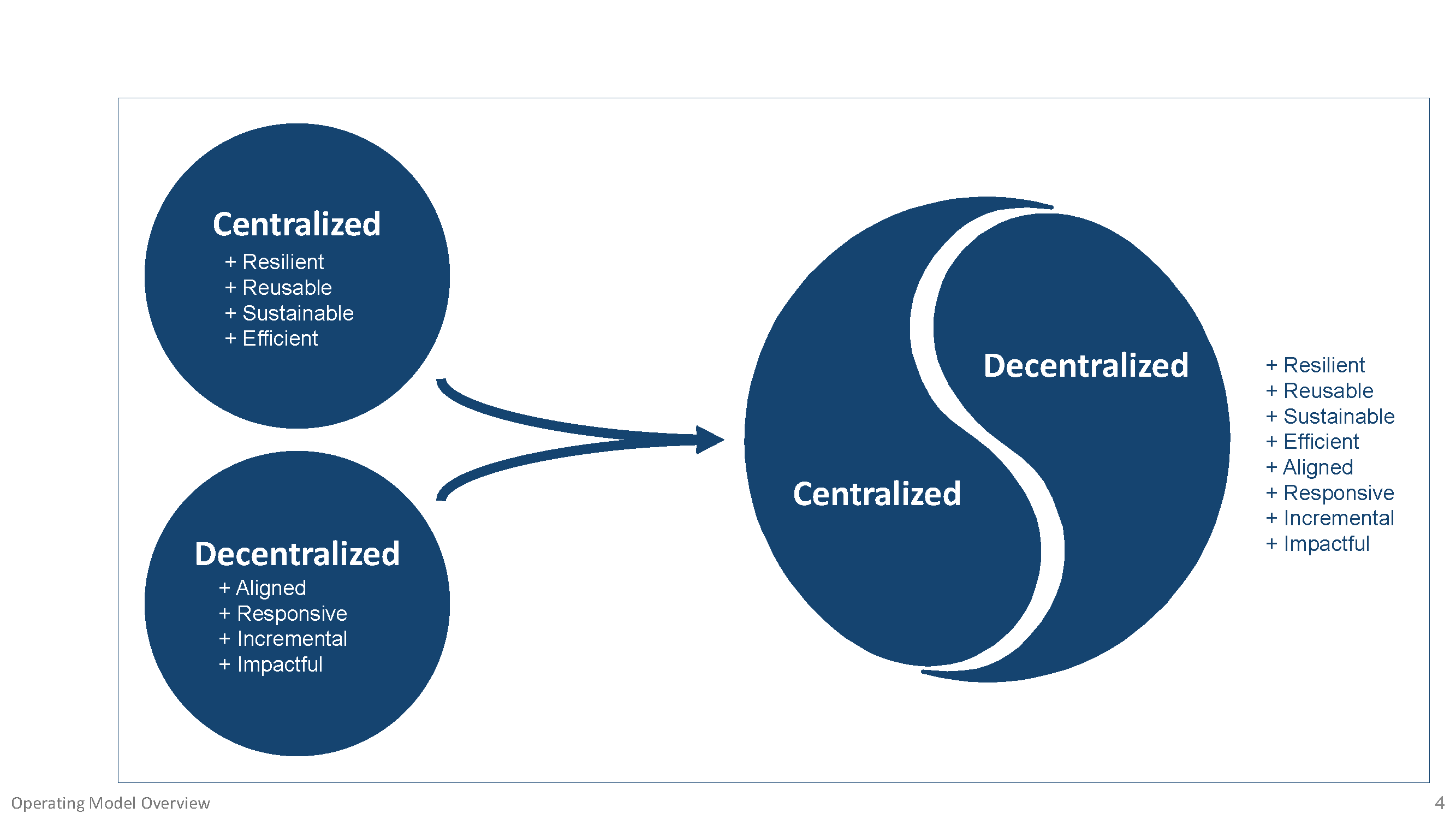 Centralized
+ Resilient
+ Reusable
+ Sustainable
+ Efficient

Decentralized
+ Aligned
+ Responsive
+ Incremental
+ Impactful

Decentralized

Centralized

+ Resilient
+ Reusable
+ Sustainable
+ Efficient
+ Aligned
+ Responsive
+ Incremental
+ Impactful

Operating Model Overview

4